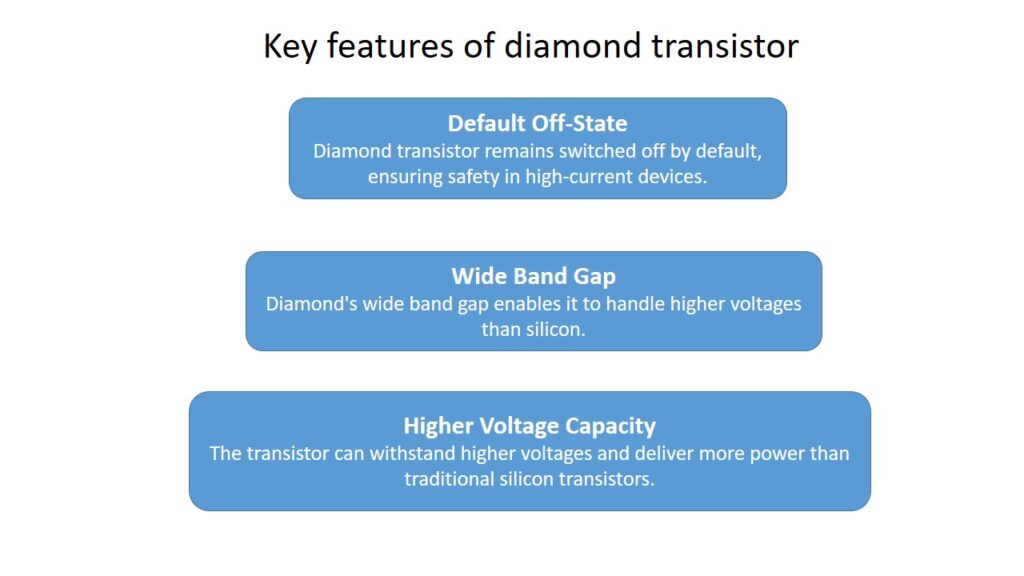 Key features of diamond transistor

Default Off-State
Diamond transistor remains switched off by default, ensuring safety in high-current devices.

Wide Band Gap
Diamond's wide band gap enables it to handle higher voltages than silicon.

Higher Voltage Capacity
The transistor can withstand higher voltages and deliver more power than traditional silicon transistors.